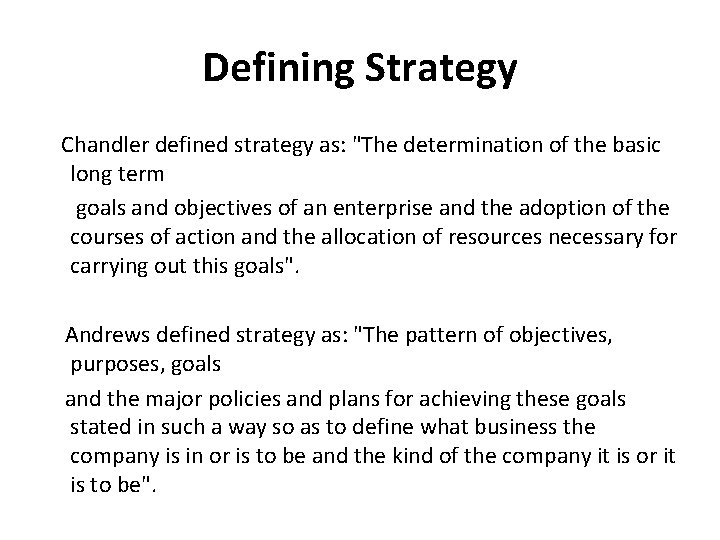 Defining Strategy

Chandler defined strategy as: "The determination of the basic long term

goals and objectives of an enterprise and the adoption of the courses of action and the allocation of resources necessary for carrying out this goals".

Andrews defined strategy as: "The pattern of objectives, purposes, goals

and the major policies and plans for achieving these goals stated in such a way so as to define what business the company is in or is to be and the kind of the company it is or it is to be".